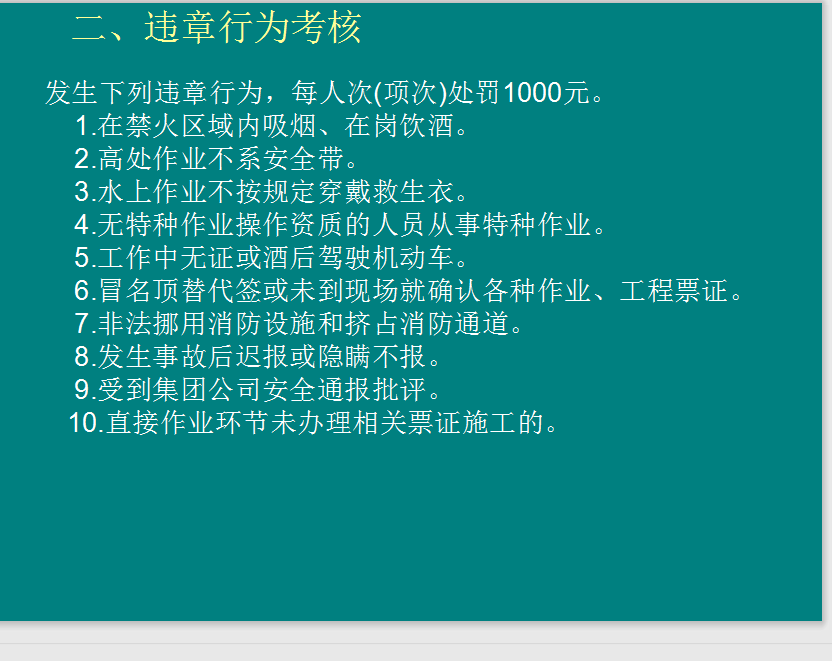 二、违章行为考核

发生下列违章行为，每人次(项次)处罚1000元。
1.在禁火区域内吸烟、在岗饮酒。
2.高处作业不系安全带。
3.水上作业不按规定穿戴救生衣。
4.无特种作业操作资质的人员从事特种作业。
5.工作中无证或酒后驾驶机动车。
6.冒名顶替代签或未到现场就确认各种作业、工程票证。
7.非法挪用消防设施和挤占消防通道。
8.发生事故后迟报或隐瞒不报。
9.受到集团公司安全通报批评。
10.直接作业环节未办理相关票证施工的。